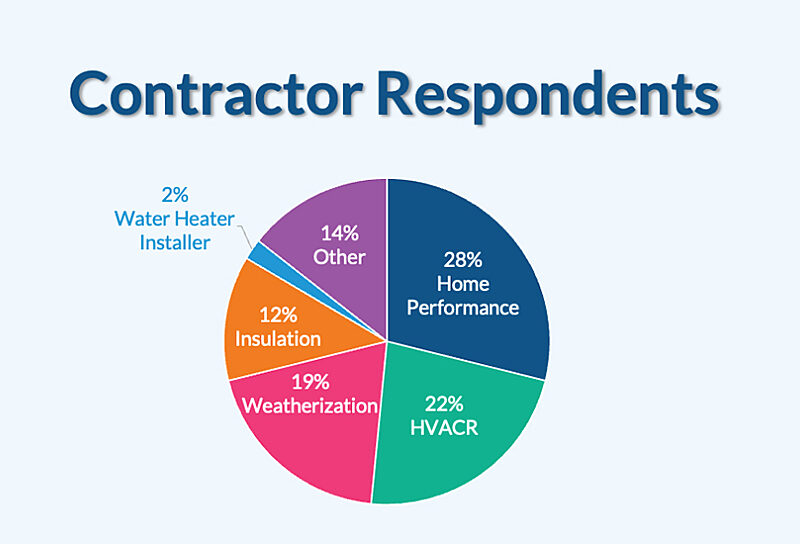 Contractor Respondents

2%
Water Heater
Installer

14%
Other

28%
Home
Performance

12%
Insulation

19%
Weatherization

22%
HVACR